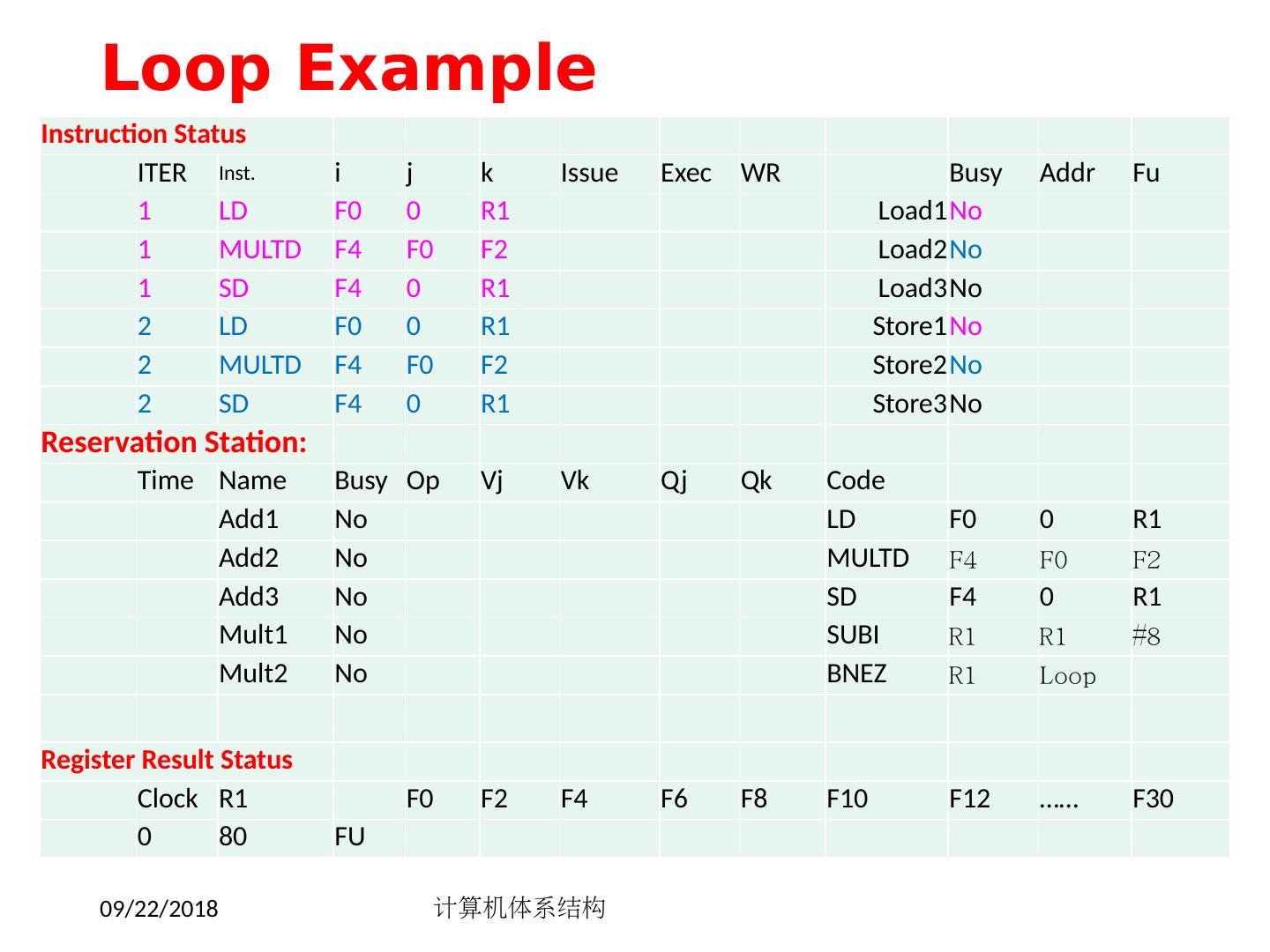 Loop Example

| Instruction Status | | | | | | | | | | | | |
|---|---|---|---|---|---|---|---|---|---|---|---|---|
| | ITER | Inst. | i | j | k | Issue | Exec | WR | | Busy | Addr | Fu |
| | 1 | LD | F0 | 0 | R1 | | | | Load1 | No | | |
| | 1 | MULTD | F4 | F0 | F2 | | | | Load2 | No | | |
| | 1 | SD | F4 | 0 | R1 | | | | Load3 | No | | |
| | 2 | LD | F0 | 0 | R1 | | | | Store1 | No | | |
| | 2 | MULTD | F4 | F0 | F2 | | | | Store2 | No | | |
| | 2 | SD | F4 | 0 | R1 | | | | Store3 | No | | |
| Reservation Station: | | | | | | | | | | | | |
| | Time | Name | Busy | Op | Vj | Vk | Qj | Qk | Code | | | |
| | | Add1 | No | | | | | | LD | F0 | 0 | R1 |
| | | Add2 | No | | | | | | MULTD | F4 | F0 | F2 |
| | | Add3 | No | | | | | | SD | F4 | 0 | R1 |
| | | Mult1 | No | | | | | | SUBI | R1 | R1 | #8 |
| | | Mult2 | No | | | | | | BNEZ | R1 | Loop | |
| | | | | | | | | | | | | |
| Register Result Status | | | | | | | | | | | | |
| | Clock | R1 | | F0 | F2 | F4 | F6 | F8 | F10 | F12 | …… | F30 |
| | 0 | 80 | FU | | | | | | | | | |

09/22/2018 计算机体系结构